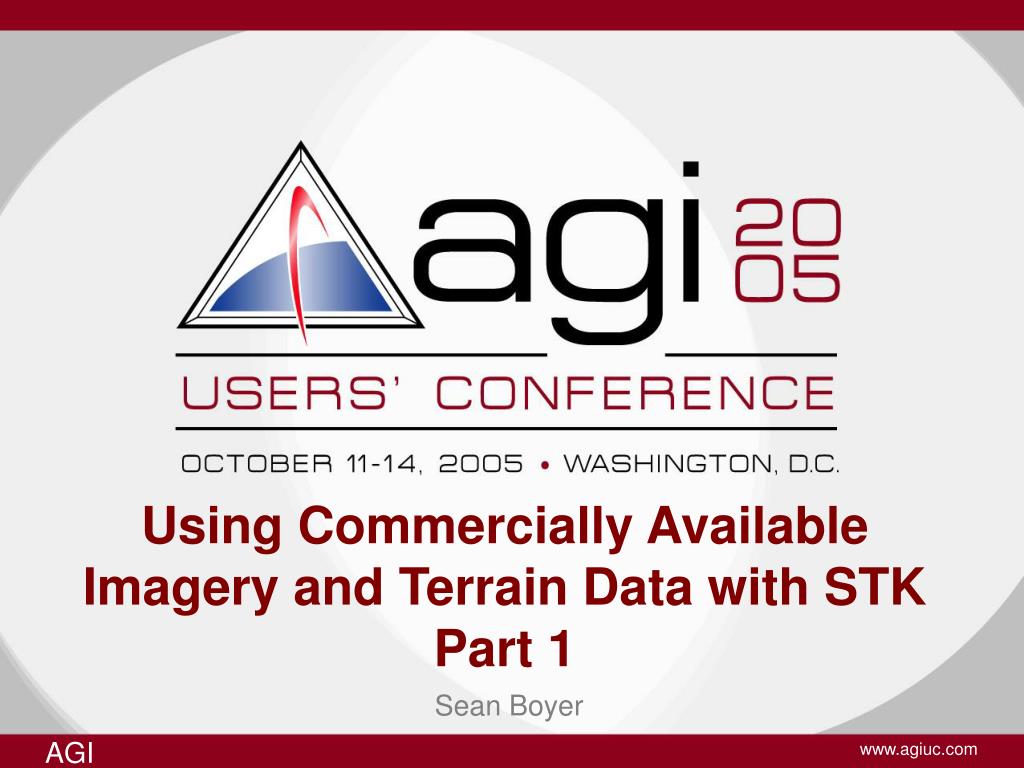 agi 20 05

USERS' CONFERENCE

OCTOBER 11-14, 2005 • WASHINGTON, D.C.

Using Commercially Available Imagery and Terrain Data with STK Part 1

Sean Boyer

AGI

www.agiuc.com